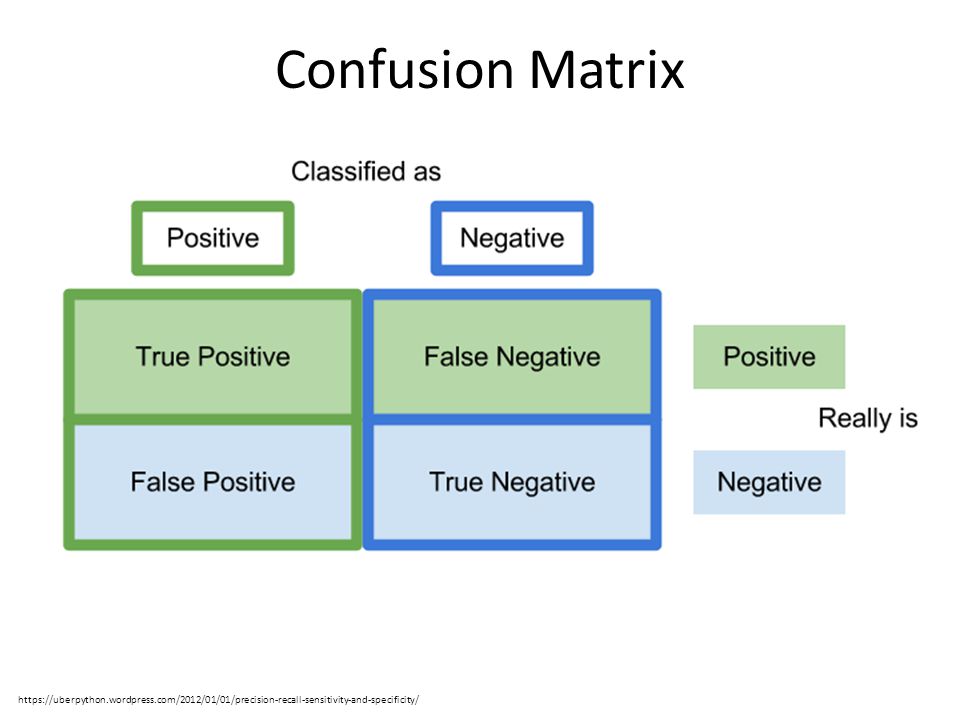 Confusion Matrix

Classified as

Positive

Negative

True Positive

False Negative

Positive

Really is

False Positive

True Negative

Negative

https://uberpython.wordpress.com/2012/01/01/precision-recall-sensitivity-and-specificity/